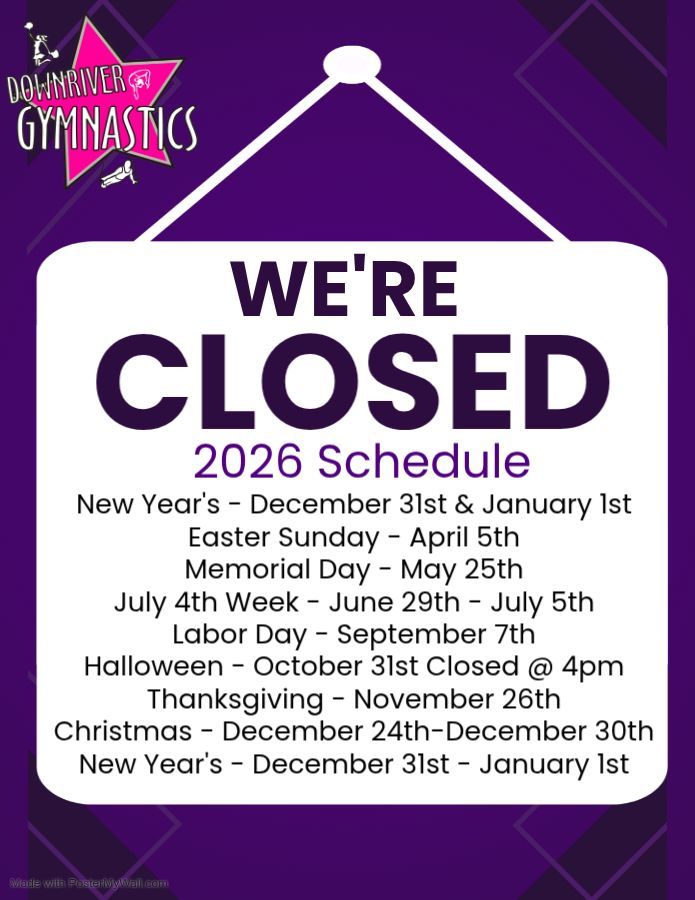 DOWNRIVER
GYMNASTICS

WE'RE
CLOSED
2026 Schedule

New Year's - December 31st & January 1st
Easter Sunday - April 5th
Memorial Day - May 25th
July 4th Week - June 29th - July 5th
Labor Day - September 7th
Halloween - October 31st Closed @ 4pm
Thanksgiving - November 26th
Christmas - December 24th-December 30th
New Year's - December 31st - January 1st

Made with PosterMyWall.com